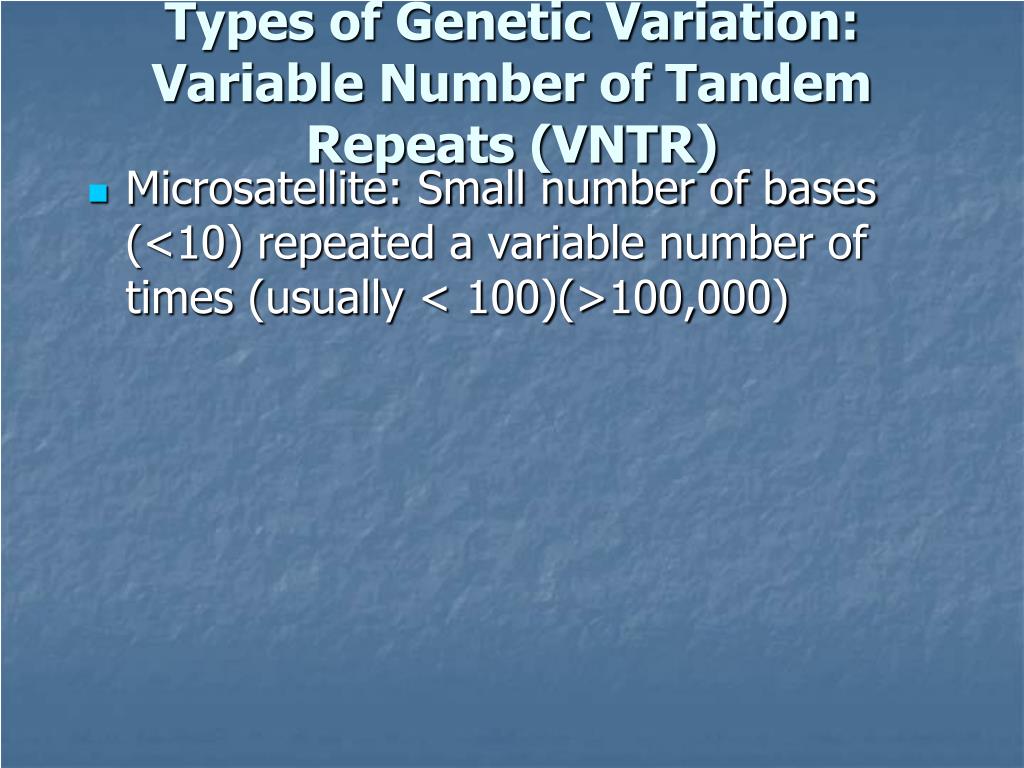 Types of Genetic Variation: Variable Number of Tandem Repeats (VNTR)

Microsatellite: Small number of bases (<10) repeated a variable number of times (usually < 100)(>100,000)